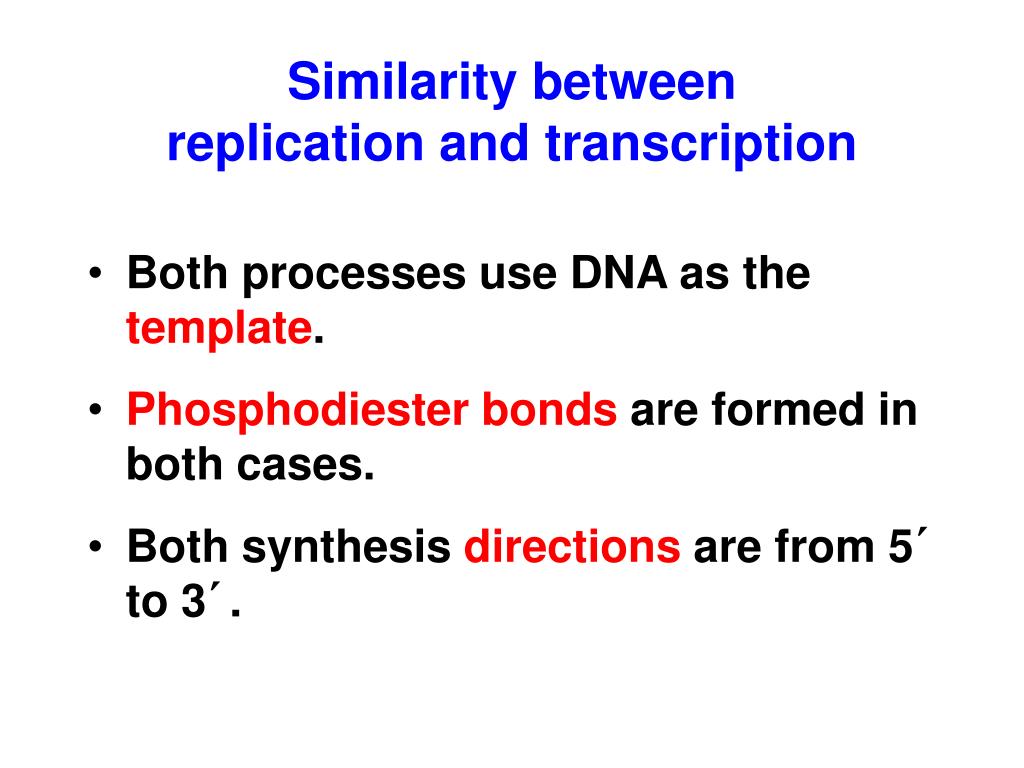 Similarity between
replication and transcription

• Both processes use DNA as the template.

• Phosphodiester bonds are formed in both cases.

• Both synthesis directions are from 5´ to 3´ .